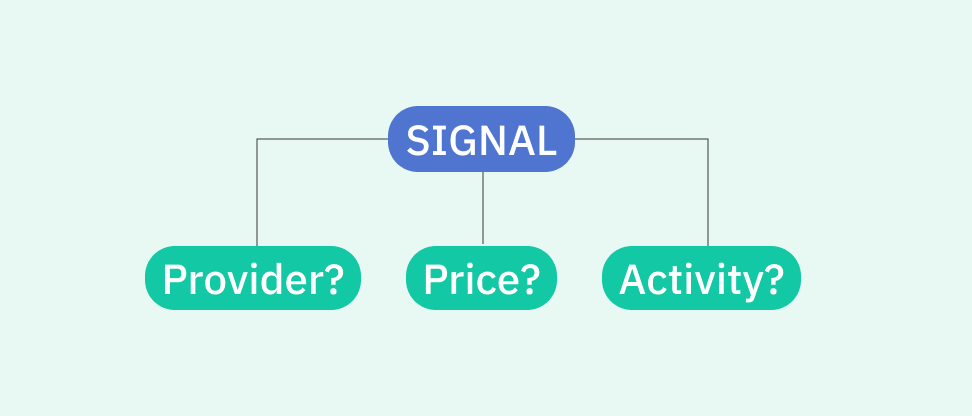 SIGNAL

Provider?

Price?

Activity?